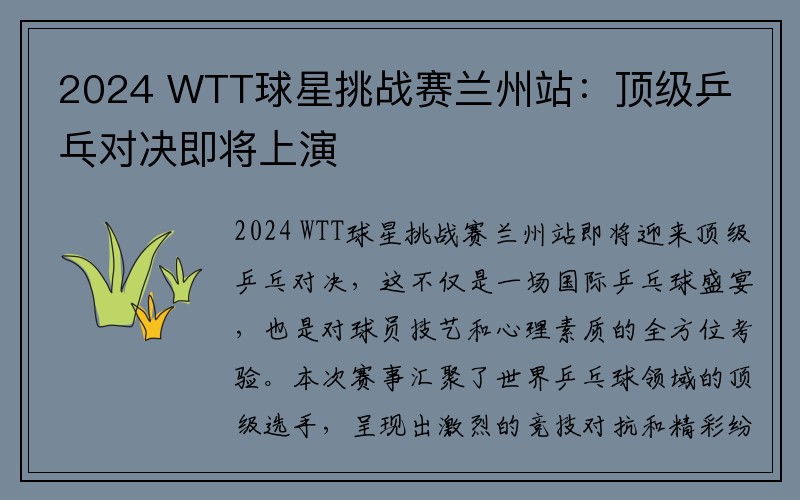 2024 WTT球星挑战赛兰州站：顶级乒乓对决即将上演

2024 WTT球星挑战赛兰州站即将迎来顶级乒乓对决，这不仅是一场国际乒乓球盛宴，也是对球员技艺和心理素质的全方位考验。本次赛事汇聚了世界乒乓球领域的顶级选手，呈现出激烈的竞技对抗和精彩纷